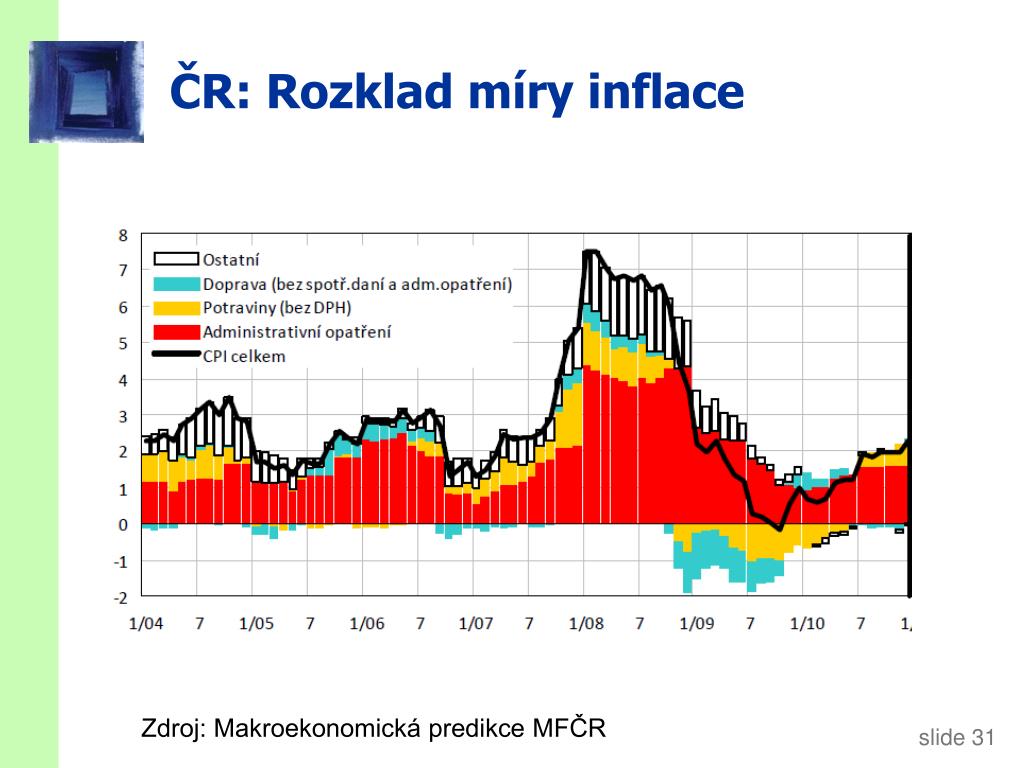 ČR: Rozklad míry inflace

8
7
6
5
4
3
2
1
0
-1
-2

Ostatní
Doprava (bez spotř.daní a adm.opatření)
Potraviny (bez DPH)
Administrativní opatření
CPI celkem

1/04 7 1/05 7 1/06 7 1/07 7 1/08 7 1/09 7 1/10 7 1/

Zdroj: Makroekonomická predikce MFČR

slide 31